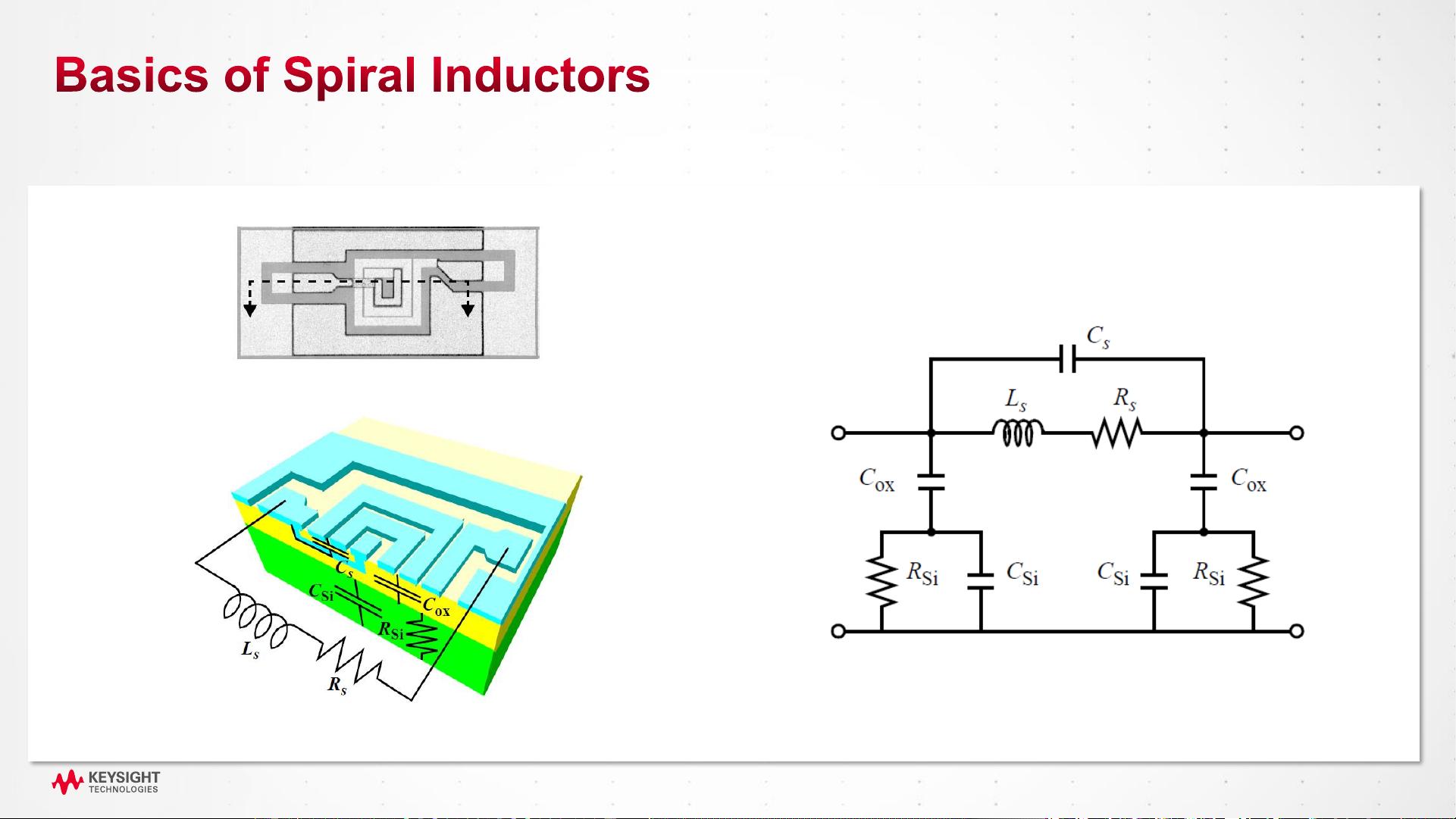 Basics of Spiral Inductors

$C_s$
$C_{Si}$
$C_{ox}$
$R_{Si}$
$L_s$
$R_s$

$C_s$
$L_s$
$R_s$
$C_{ox}$
$C_{ox}$
$R_{Si}$
$C_{Si}$
$C_{Si}$
$R_{Si}$

KEYSIGHT
TECHNOLOGIES